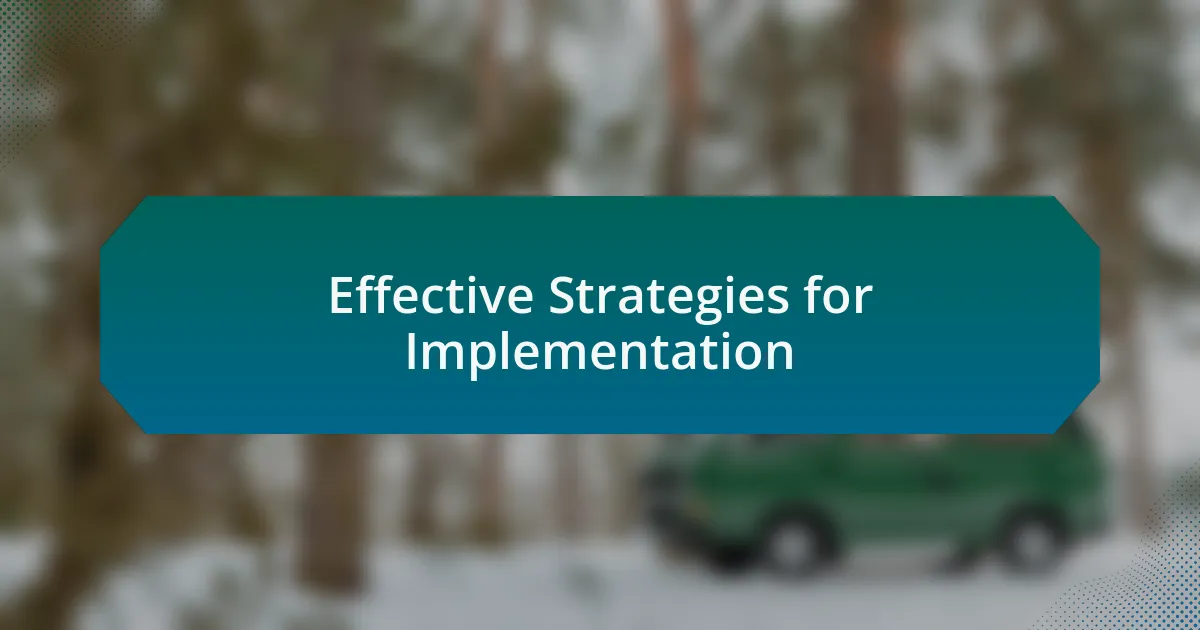 Effective Strategies for Implementation